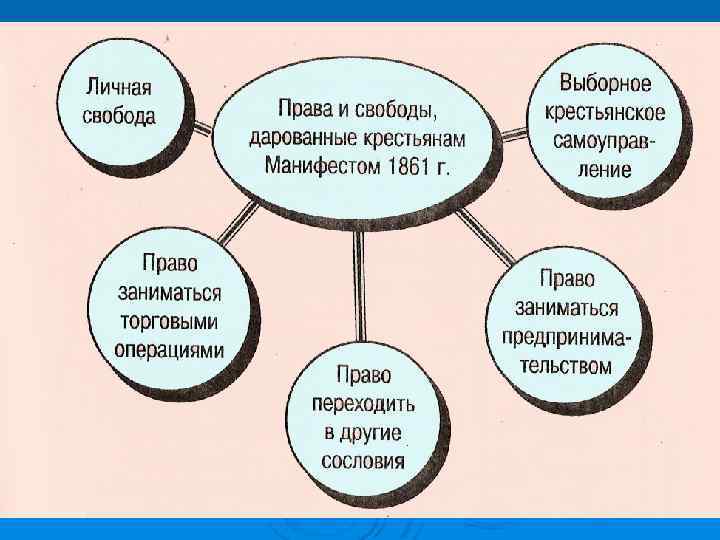 Права и свободы, дарованные крестьянам Манифестом 1861 г.

Личная свобода

Выборное крестьянское самоуправление

Право заниматься торговыми операциями

Право переходить в другие сословия

Право заниматься предпринимательством